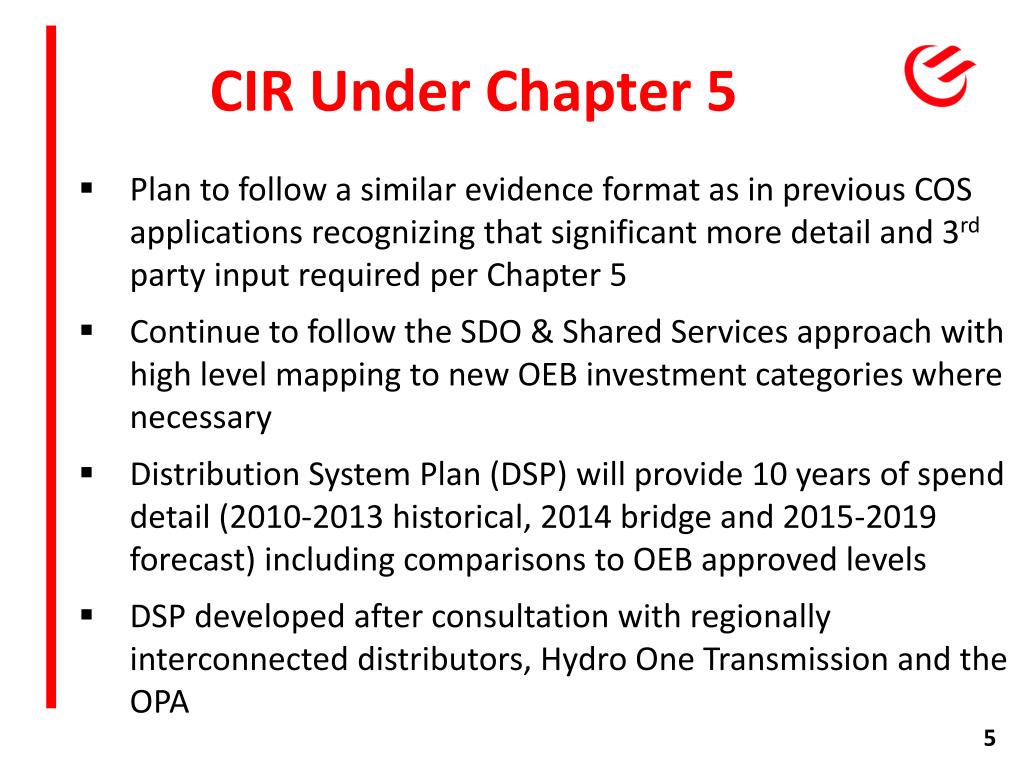 CIR Under Chapter 5

▪ Plan to follow a similar evidence format as in previous COS applications recognizing that significant more detail and 3$^{rd}$ party input required per Chapter 5

▪ Continue to follow the SDO & Shared Services approach with high level mapping to new OEB investment categories where necessary

▪ Distribution System Plan (DSP) will provide 10 years of spend detail (2010-2013 historical, 2014 bridge and 2015-2019 forecast) including comparisons to OEB approved levels

▪ DSP developed after consultation with regionally interconnected distributors, Hydro One Transmission and the OPA

5